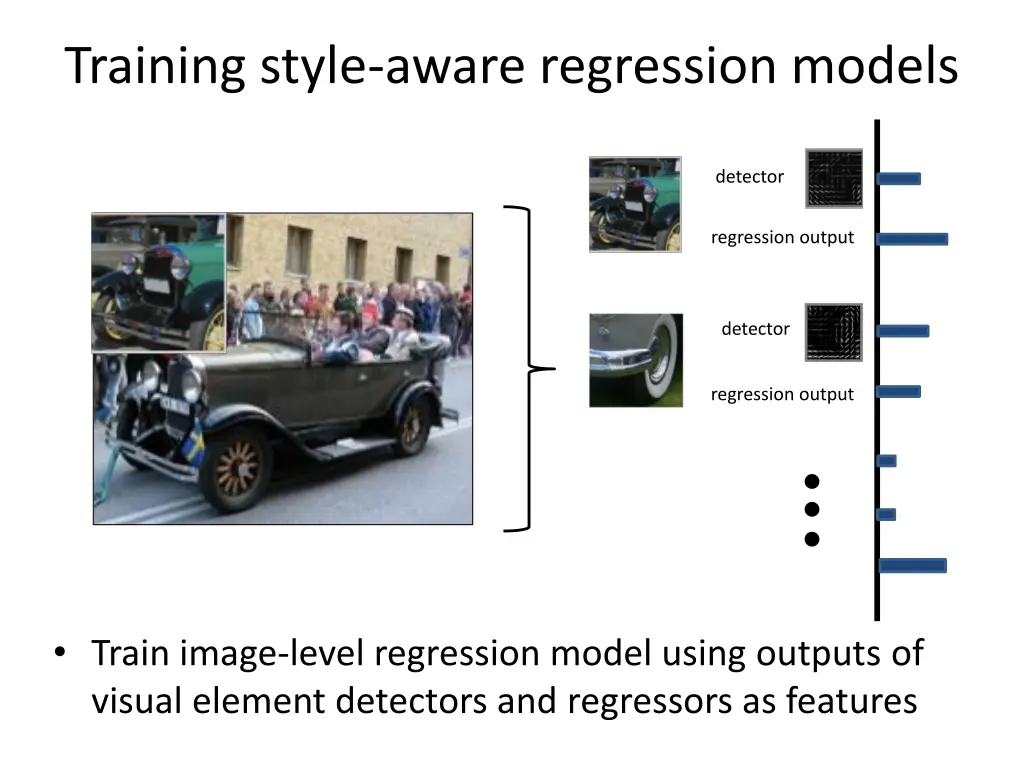 Training style-aware regression models

detector

regression output

detector

regression output

• Train image-level regression model using outputs of visual element detectors and regressors as features